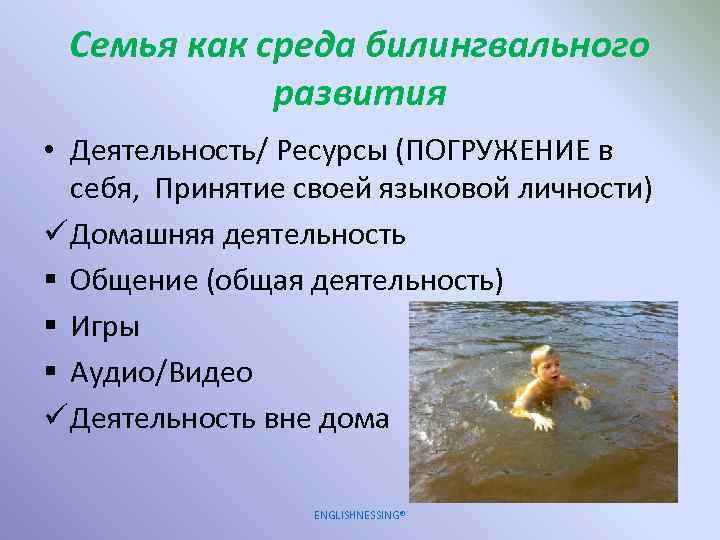 Семья как среда билингвального развития

• Деятельность/ Ресурсы (ПОГРУЖЕНИЕ в себя, Принятие своей языковой личности)
✓ Домашняя деятельность
▪ Общение (общая деятельность)
▪ Игры
▪ Аудио/Видео
✓ Деятельность вне дома

ENGLISHNESSING®